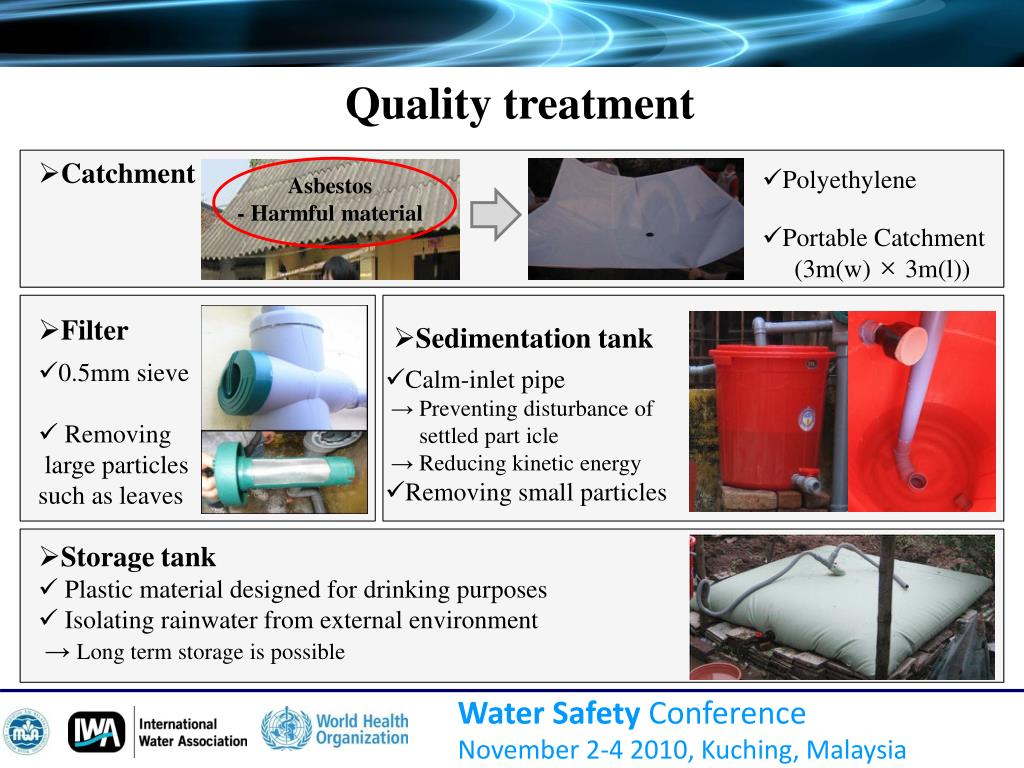 Quality treatment

➢Catchment

Asbestos
- Harmful material

✓Polyethylene

✓Portable Catchment (3m(w) × 3m(l))

➢Filter
✓0.5mm sieve

✓ Removing large particles such as leaves

➢Sedimentation tank
✓Calm-inlet pipe
→ Preventing disturbance of settled part icle
→ Reducing kinetic energy
✓Removing small particles

➢Storage tank
✓ Plastic material designed for drinking purposes
✓ Isolating rainwater from external environment
→ Long term storage is possible

IWA International Water Association

World Health Organization

Water Safety Conference
November 2-4 2010, Kuching, Malaysia